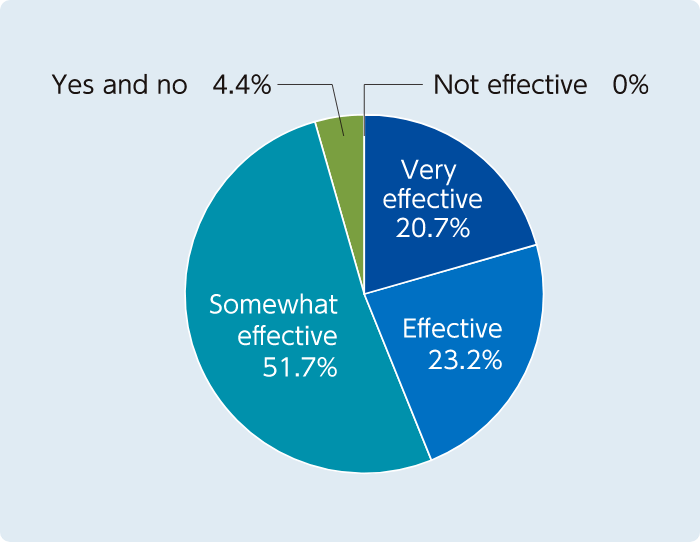 Yes and no 4.4%
Not effective 0%
Very effective 20.7%
Effective 23.2%
Somewhat effective 51.7%